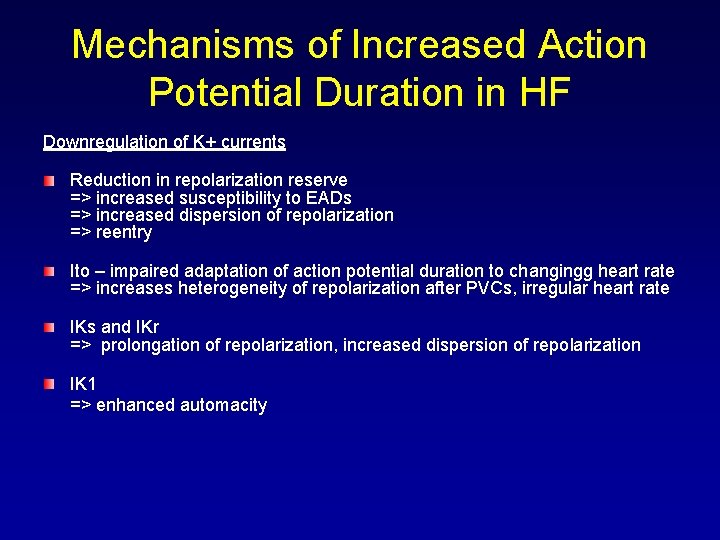 Mechanisms of Increased Action Potential Duration in HF

Downregulation of K+ currents

Reduction in repolarization reserve
=> increased susceptibility to EADs
=> increased dispersion of repolarization
=> reentry

Ito – impaired adaptation of action potential duration to changingg heart rate
=> increases heterogeneity of repolarization after PVCs, irregular heart rate

IKs and IKr
=> prolongation of repolarization, increased dispersion of repolarization

IK1
=> enhanced automacity